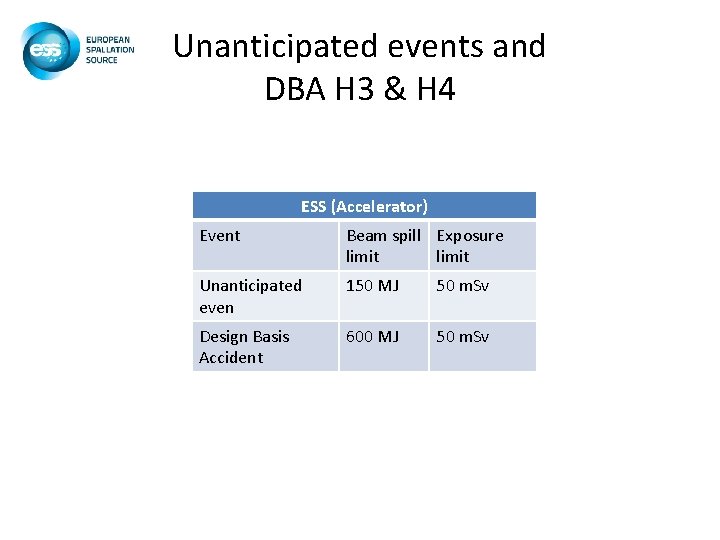 ess EUROPEAN SPALLATION SOURCE

Unanticipated events and DBA H3 & H4

| ESS (Accelerator) | | |
|---|---|---|
| Event | Beam spill limit | Exposure limit |
| Unanticipated even | 150 MJ | 50 mSv |
| Design Basis Accident | 600 MJ | 50 mSv |